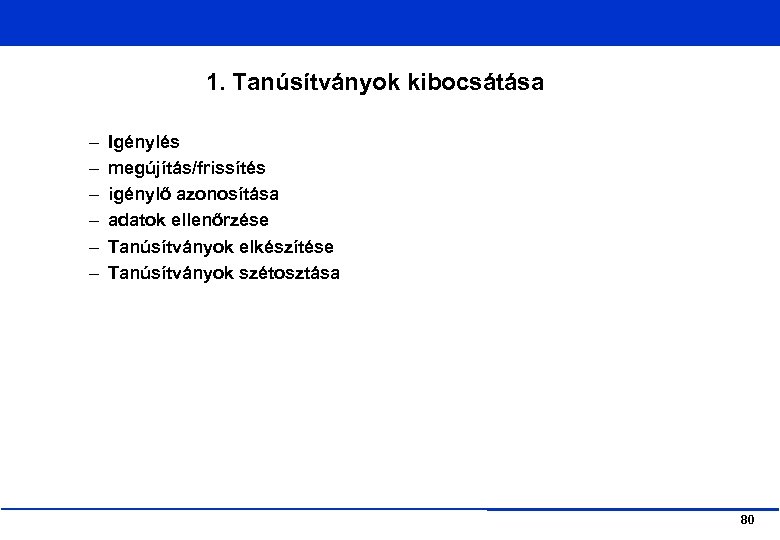 1. Tanúsítványok kibocsátása

– Igénylés
– megújítás/frissítés
– igénylő azonosítása
– adatok ellenőrzése
– Tanúsítványok elkészítése
– Tanúsítványok szétosztása

80